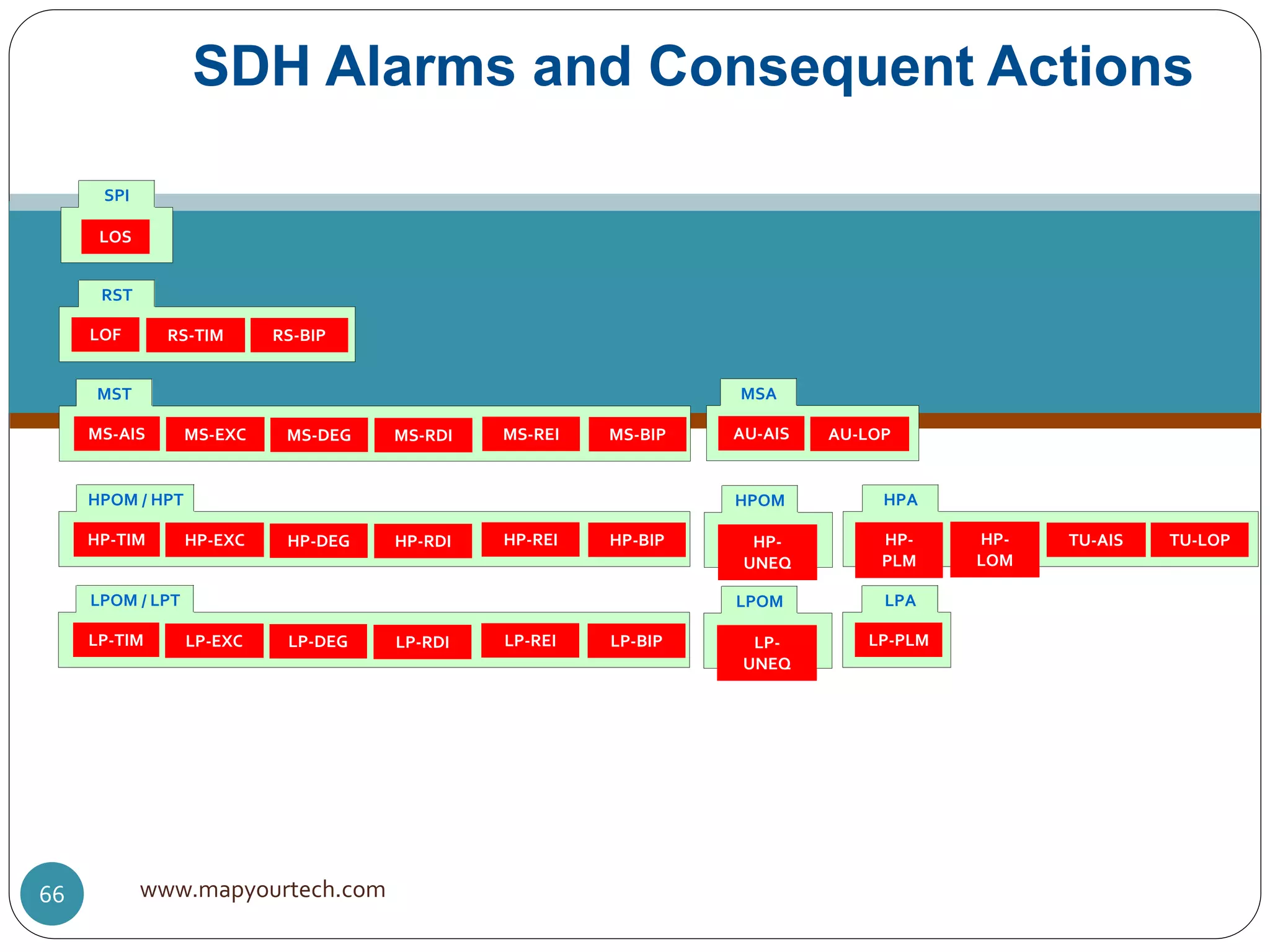 SDH Alarms and Consequent Actions

SPI

LOS

RST

LOF RS-TIM RS-BIP

MST

MS-AIS MS-EXC MS-DEG MS-RDI MS-REI MS-BIP

MSA

AU-AIS AU-LOP

HPOM / HPT

HP-TIM HP-EXC HP-DEG HP-RDI HP-REI HP-BIP

HPOM

HP-UNEQ

HPA

HP-PLM HP-LOM TU-AIS TU-LOP

LPOM / LPT

LP-TIM LP-EXC LP-DEG LP-RDI LP-REI LP-BIP

LPOM

LP-UNEQ

LPA

LP-PLM

66

www.mapyourtech.com